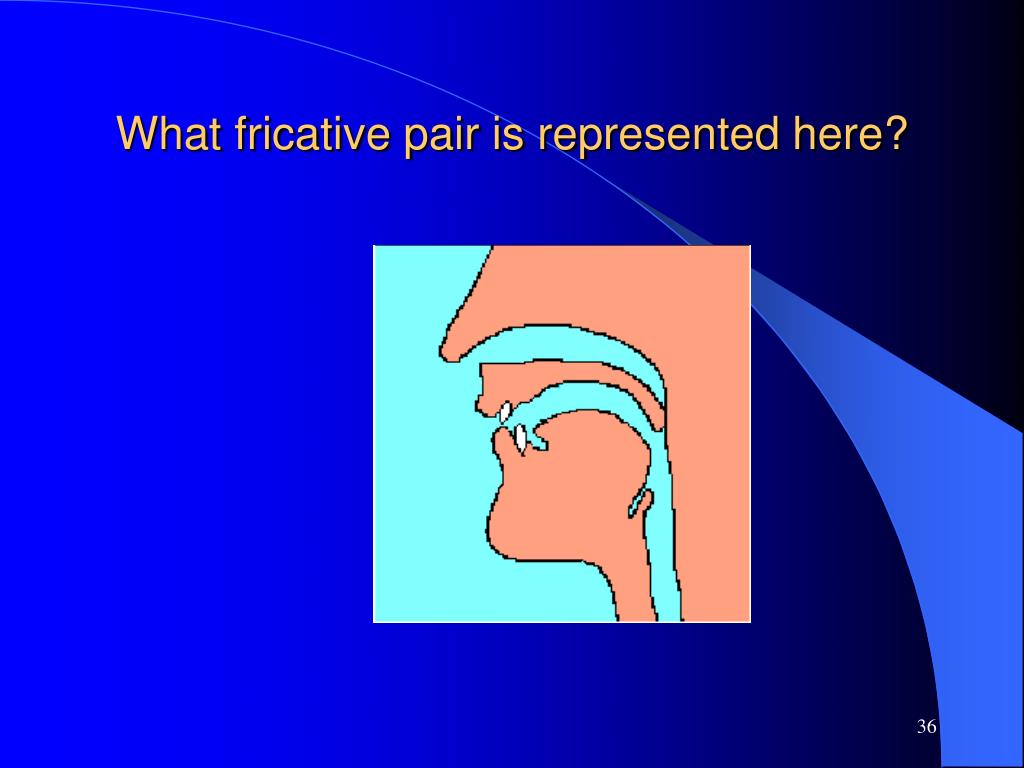 What fricative pair is represented here?

36